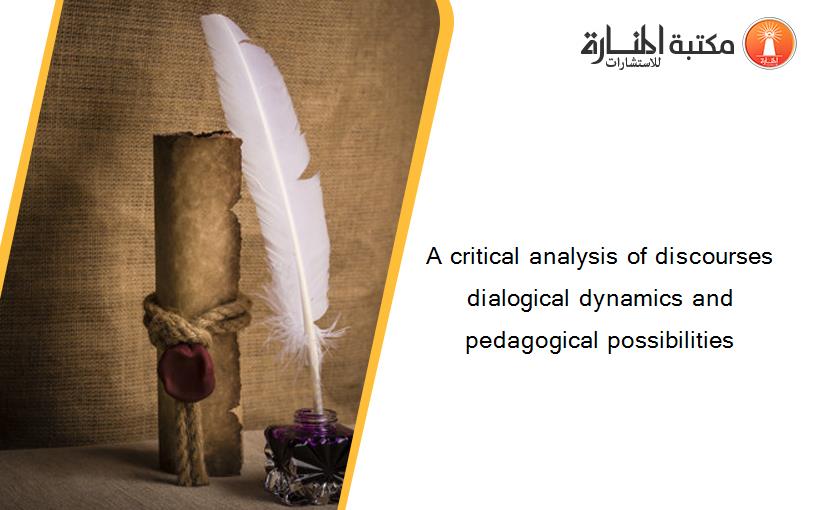 مكتبة المنارة للاستشارات

A critical analysis of discourses dialogical dynamics and pedagogical possibilities